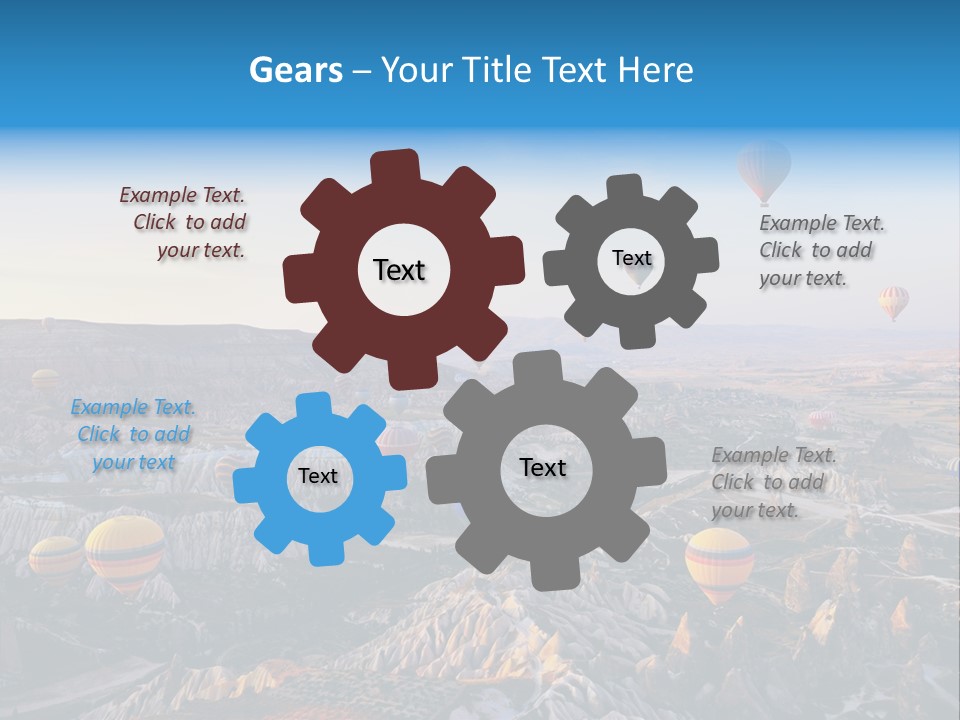 Gears – Your Title Text Here

Example Text. Click to add your text.

Text

Text

Example Text. Click to add your text.

Example Text. Click to add your text

Text

Text

Example Text. Click to add your text.